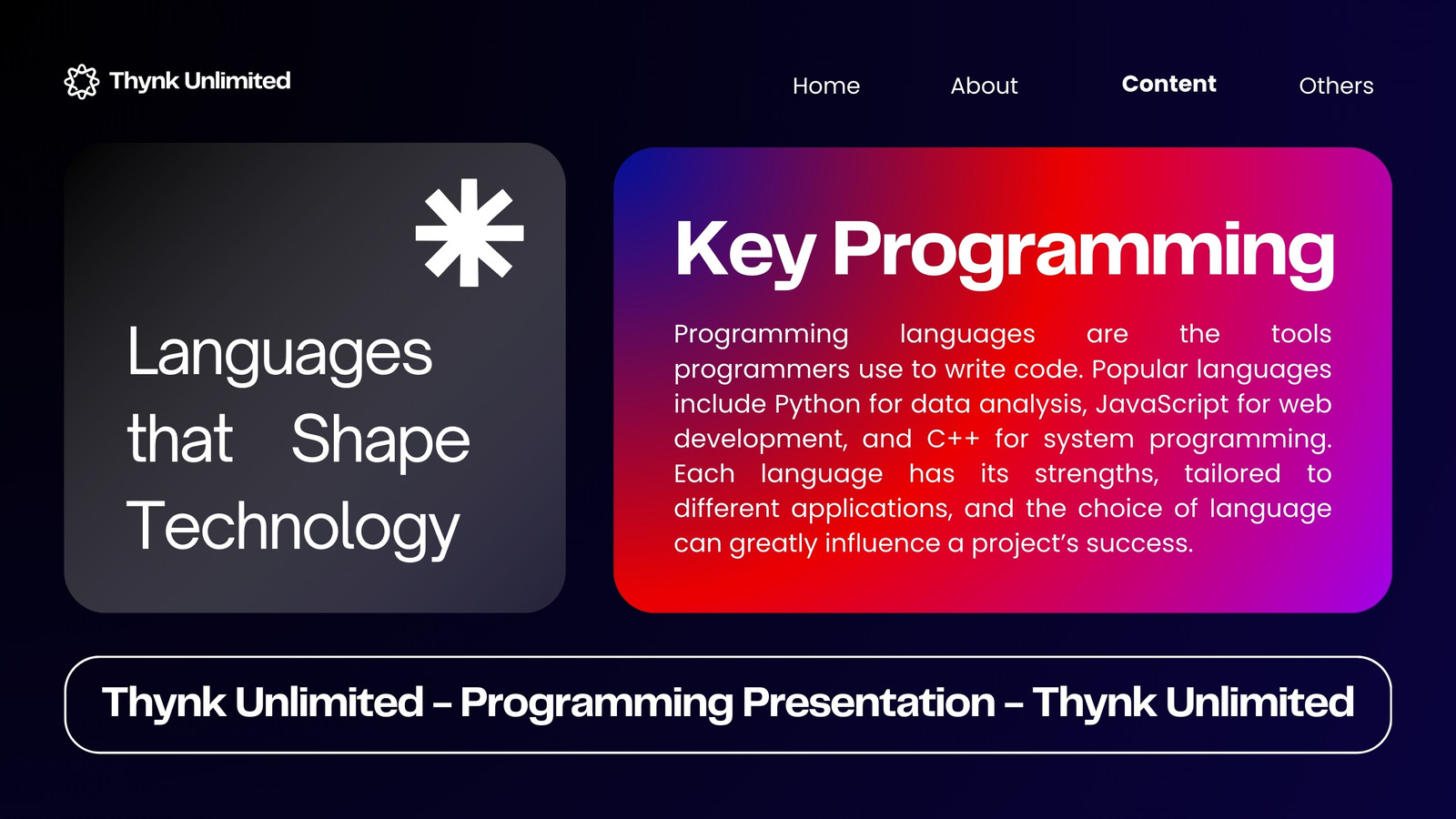 Thynk Unlimited

Home About Content Others

Languages that Shape Technology

Key Programming

Programming languages are the tools programmers use to write code. Popular languages include Python for data analysis, JavaScript for web development, and C++ for system programming. Each language has its strengths, tailored to different applications, and the choice of language can greatly influence a project's success.

Thynk Unlimited – Programming Presentation – Thynk Unlimited